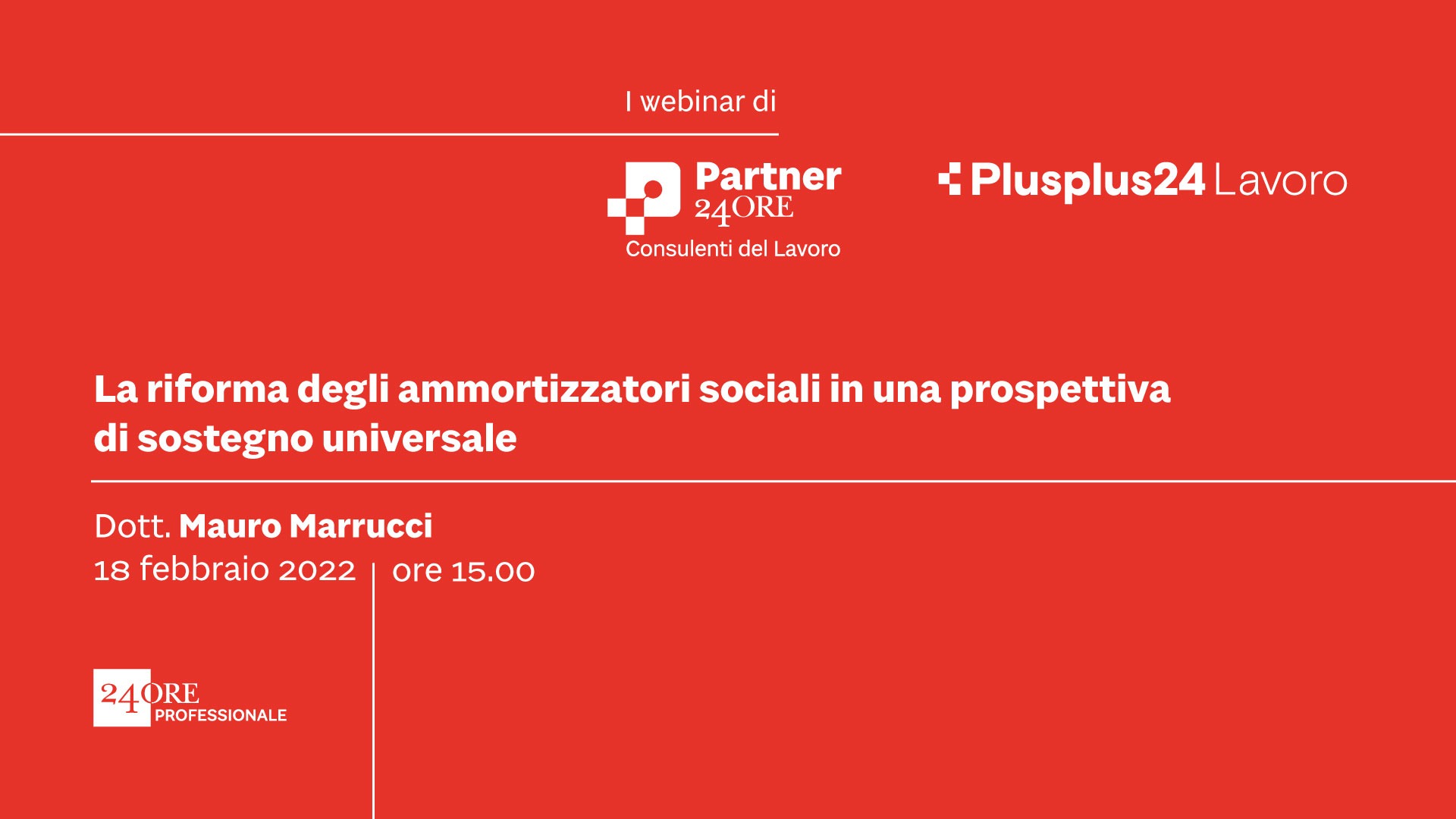 I webinar di

Partner 24ORE
Consulenti del Lavoro

Plusplus24 Lavoro

La riforma degli ammortizzatori sociali in una prospettiva di sostegno universale

Dott. Mauro Marrucci
18 febbraio 2022 | ore 15.00

24ORE PROFESSIONALE